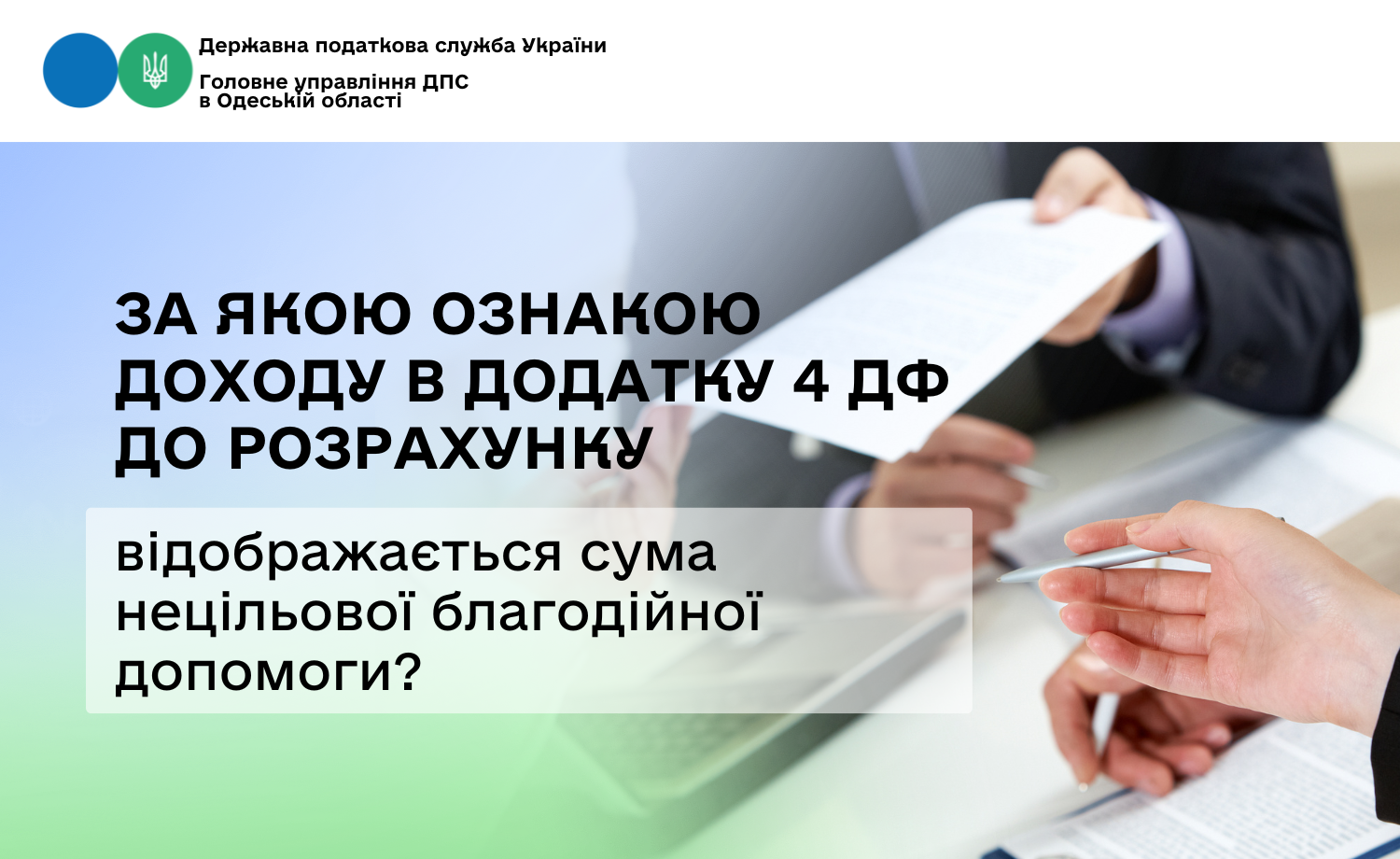 Державна податкова служба України

Головне управління ДПС в Одеській області

ЗА ЯКОЮ ОЗНАКОЮ ДОХОДУ В ДОДАТКУ 4 ДФ ДО РОЗРАХУНКУ

відображається сума нецільової благодійної допомоги?